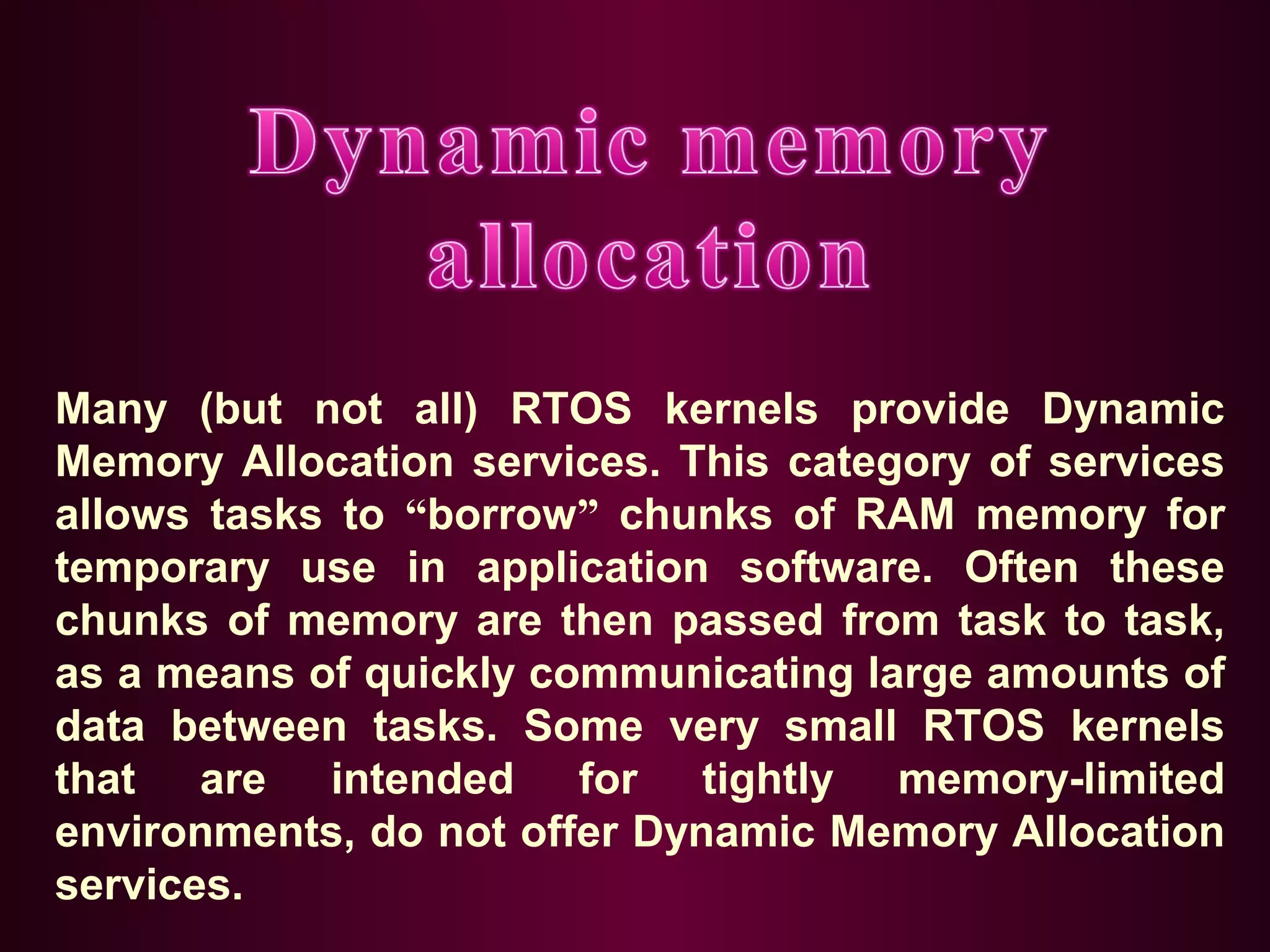 Dynamic memory allocation

Many (but not all) RTOS kernels provide Dynamic Memory Allocation services. This category of services allows tasks to “borrow” chunks of RAM memory for temporary use in application software. Often these chunks of memory are then passed from task to task, as a means of quickly communicating large amounts of data between tasks. Some very small RTOS kernels that are intended for tightly memory-limited environments, do not offer Dynamic Memory Allocation services.